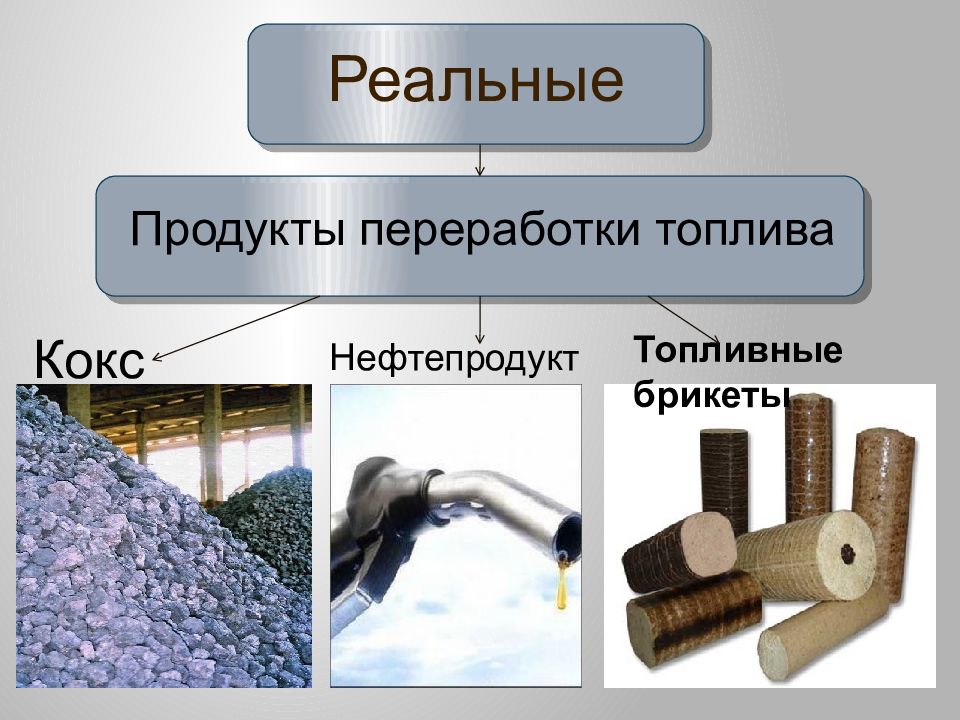 Реальные

Продукты переработки топлива

Кокс

Нефтепродукт

Топливные брикеты